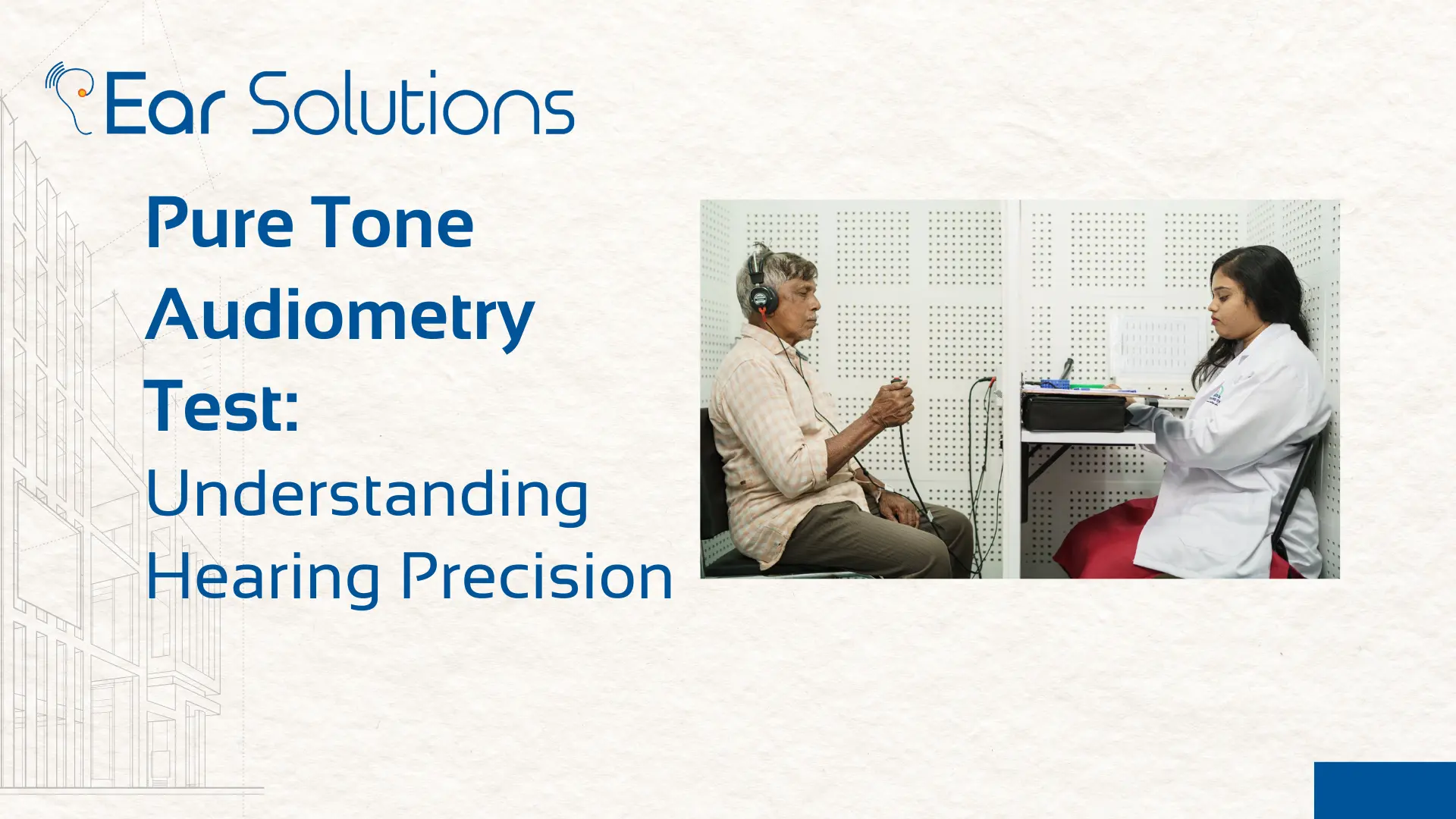 Ear Solutions

Pure Tone Audiometry Test: Understanding Hearing Precision